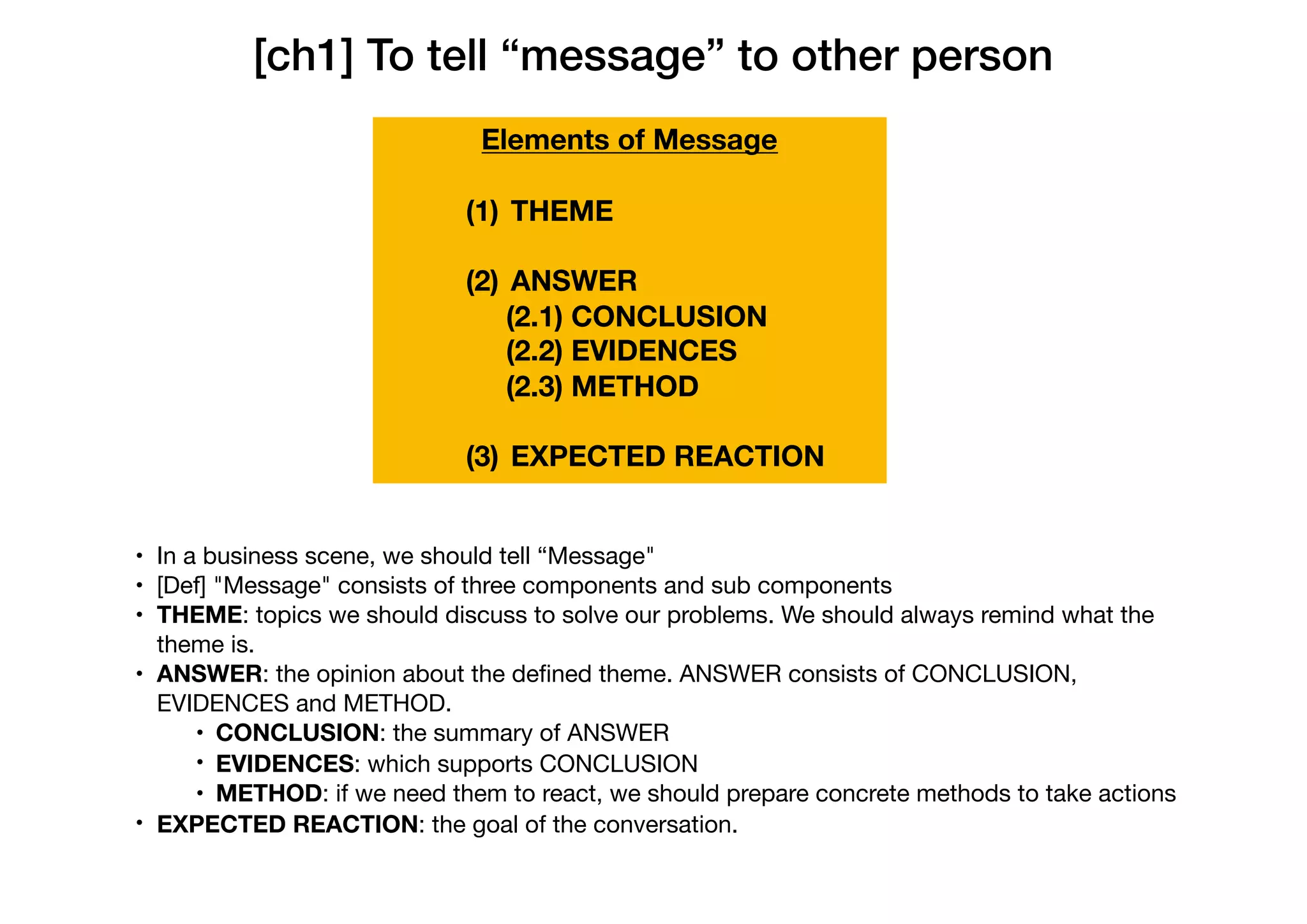 [ch1] To tell “message” to other person

Elements of Message

(1) THEME

(2) ANSWER
(2.1) CONCLUSION
(2.2) EVIDENCES
(2.3) METHOD

(3) EXPECTED REACTION

• In a business scene, we should tell “Message"
• [Def] "Message" consists of three components and sub components
• THEME: topics we should discuss to solve our problems. We should always remind what the theme is.
• ANSWER: the opinion about the defined theme. ANSWER consists of CONCLUSION, EVIDENCES and METHOD.
  • CONCLUSION: the summary of ANSWER
  • EVIDENCES: which supports CONCLUSION
  • METHOD: if we need them to react, we should prepare concrete methods to take actions
• EXPECTED REACTION: the goal of the conversation.